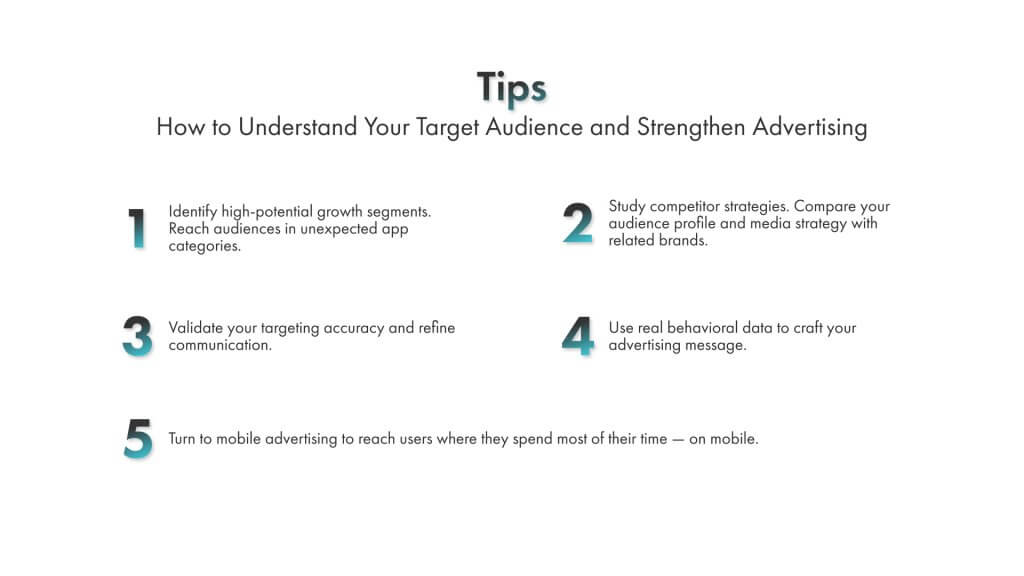 Tips
How to Understand Your Target Audience and Strengthen Advertising

1 Identify high-potential growth segments. Reach audiences in unexpected app categories.

2 Study competitor strategies. Compare your audience profile and media strategy with related brands.

3 Validate your targeting accuracy and refine communication.

4 Use real behavioral data to craft your advertising message.

5 Turn to mobile advertising to reach users where they spend most of their time — on mobile.